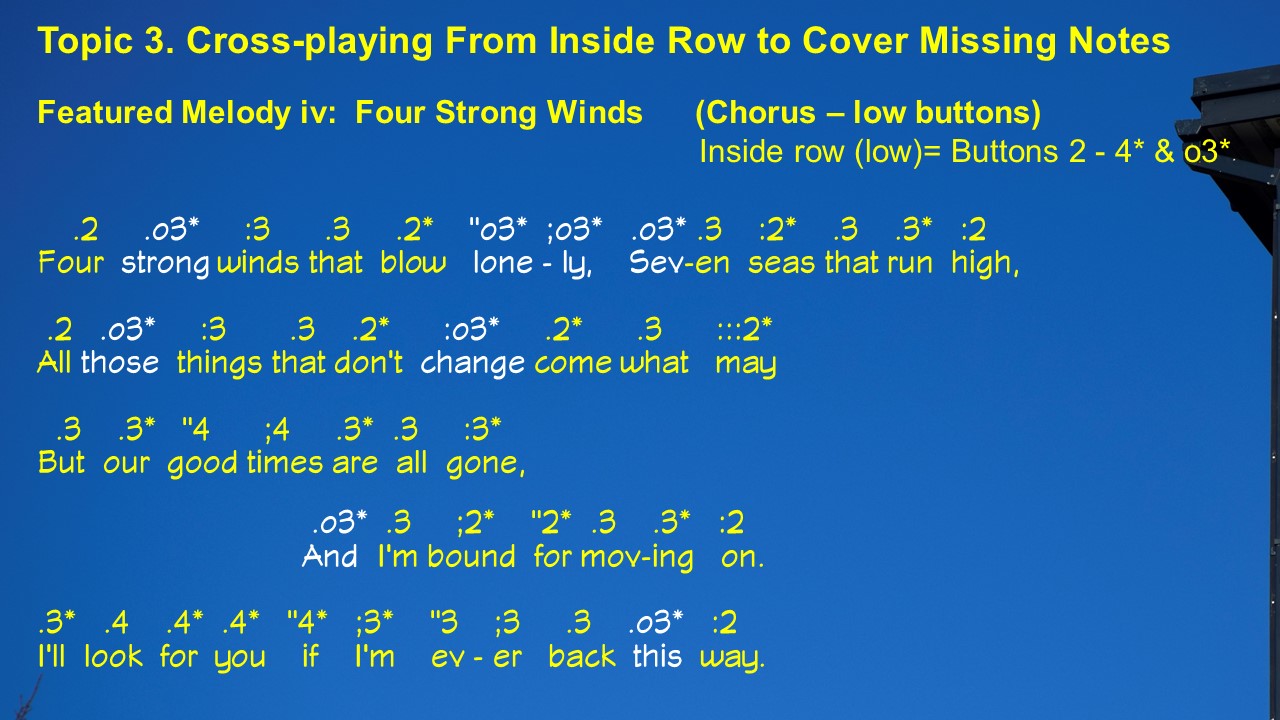 Topic 3. Cross-playing From Inside Row to Cover Missing Notes

Featured Melody iv: Four Strong Winds (Chorus – low buttons)
Inside row (low)= Buttons 2 - 4* & o3*

.2 .o3* :3 .3 .2* "o3* ;o3* .o3* .3 :2* .3 .3* :2
Four strong winds that blow lone - ly, Sev-en seas that run high,

.2 .o3* :3 .3 .2* :o3* .2* .3 :::2*
All those things that don't change come what may

.3 .3* "4 ;4 .3* .3 :3*
But our good times are all gone,

.o3* .3 ;2* "2* .3 .3* :2
And I'm bound for mov-ing on.

.3* .4 .4* .4* "4* ;3* "3 ;3 .3 .o3* :2
I'll look for you if I'm ev - er back this way.